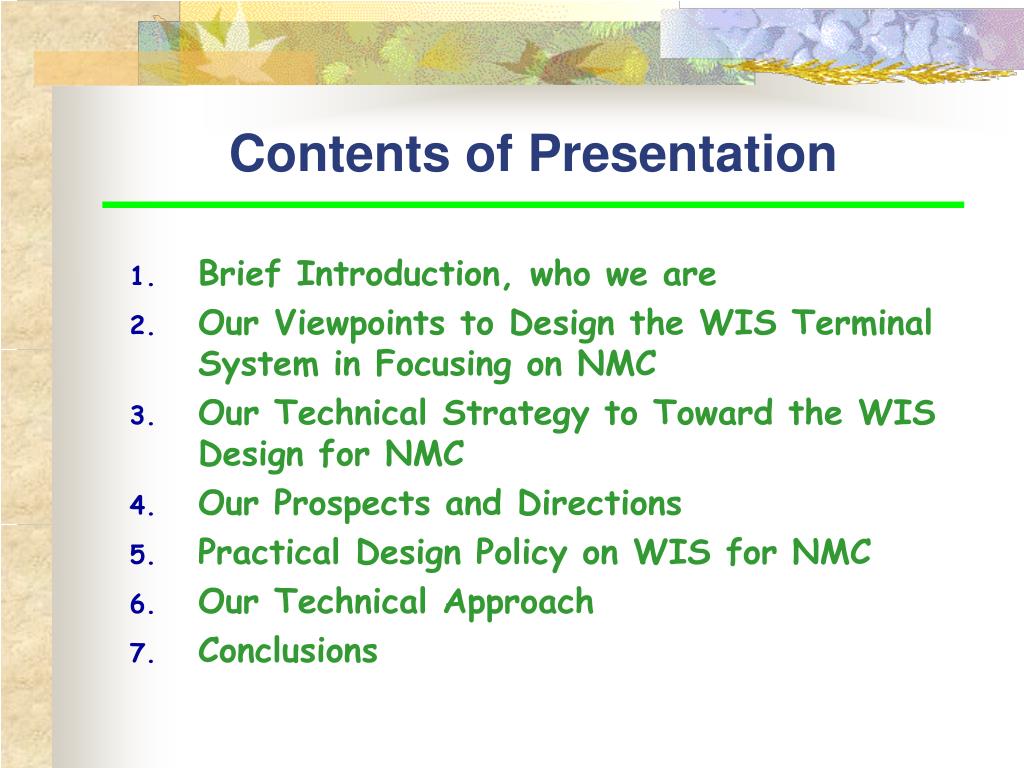 Contents of Presentation

1. Brief Introduction, who we are
2. Our Viewpoints to Design the WIS Terminal System in Focusing on NMC
3. Our Technical Strategy to Toward the WIS Design for NMC
4. Our Prospects and Directions
5. Practical Design Policy on WIS for NMC
6. Our Technical Approach
7. Conclusions